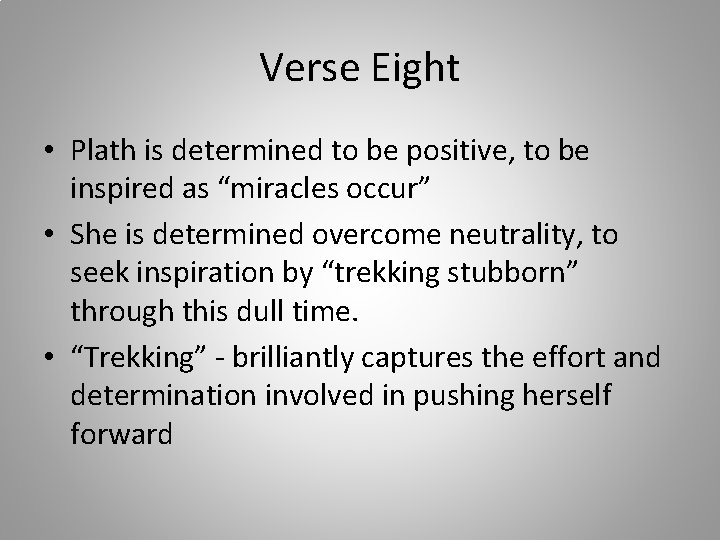 Verse Eight

• Plath is determined to be positive, to be inspired as “miracles occur”

• She is determined overcome neutrality, to seek inspiration by “trekking stubborn” through this dull time.

• “Trekking” - brilliantly captures the effort and determination involved in pushing herself forward